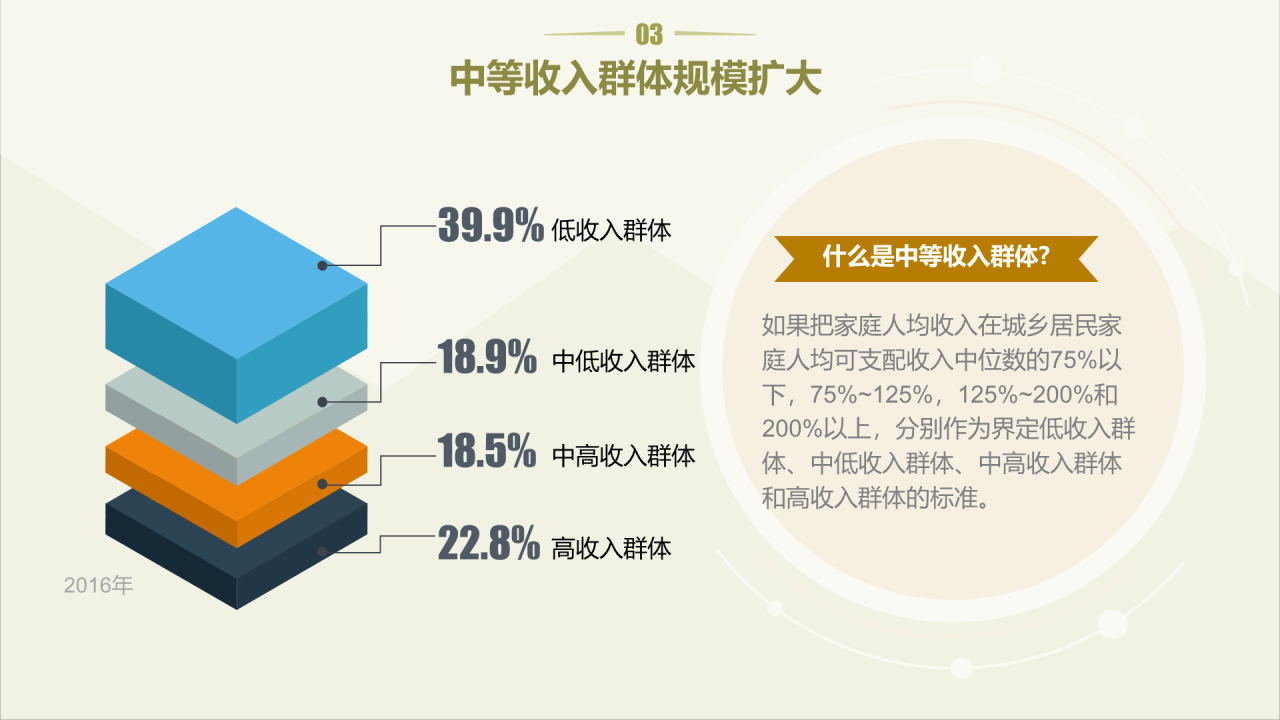 03

中等收入群体规模扩大

39.9% 低收入群体

18.9% 中低收入群体

18.5% 中高收入群体

22.8% 高收入群体

2016年

什么是中等收入群体?

如果把家庭人均收入在城乡居民家庭人均可支配收入中位数的75%以下，75%~125%，125%~200%和200%以上，分别作为界定低收入群体、中低收入群体、中高收入群体和高收入群体的标准。